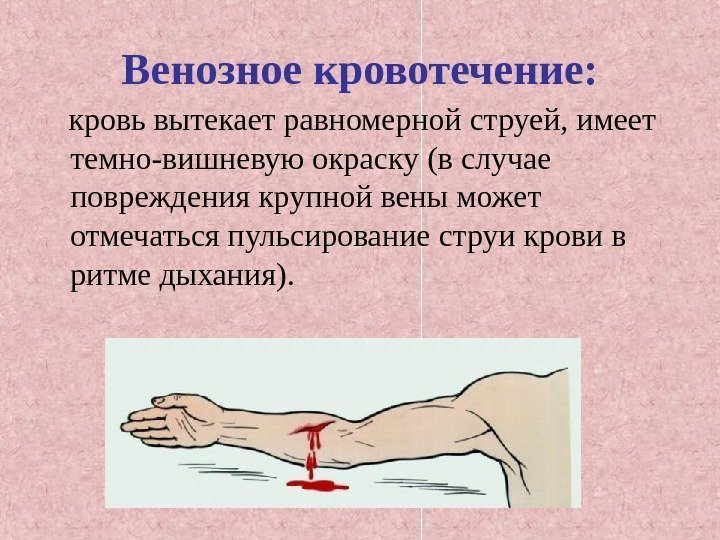 Венозное кровотечение:

кровь вытекает равномерной струей, имеет темно-вишневую окраску (в случае повреждения крупной вены может отмечаться пульсирование струи крови в ритме дыхания).